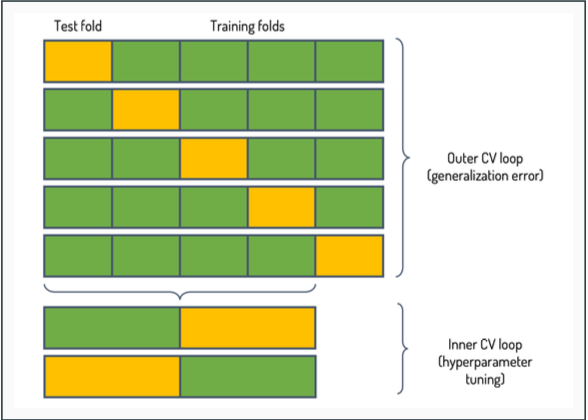 Test fold

Training folds

Outer CV loop
(generalization error)

Inner CV loop
(hyperparameter
tuning)